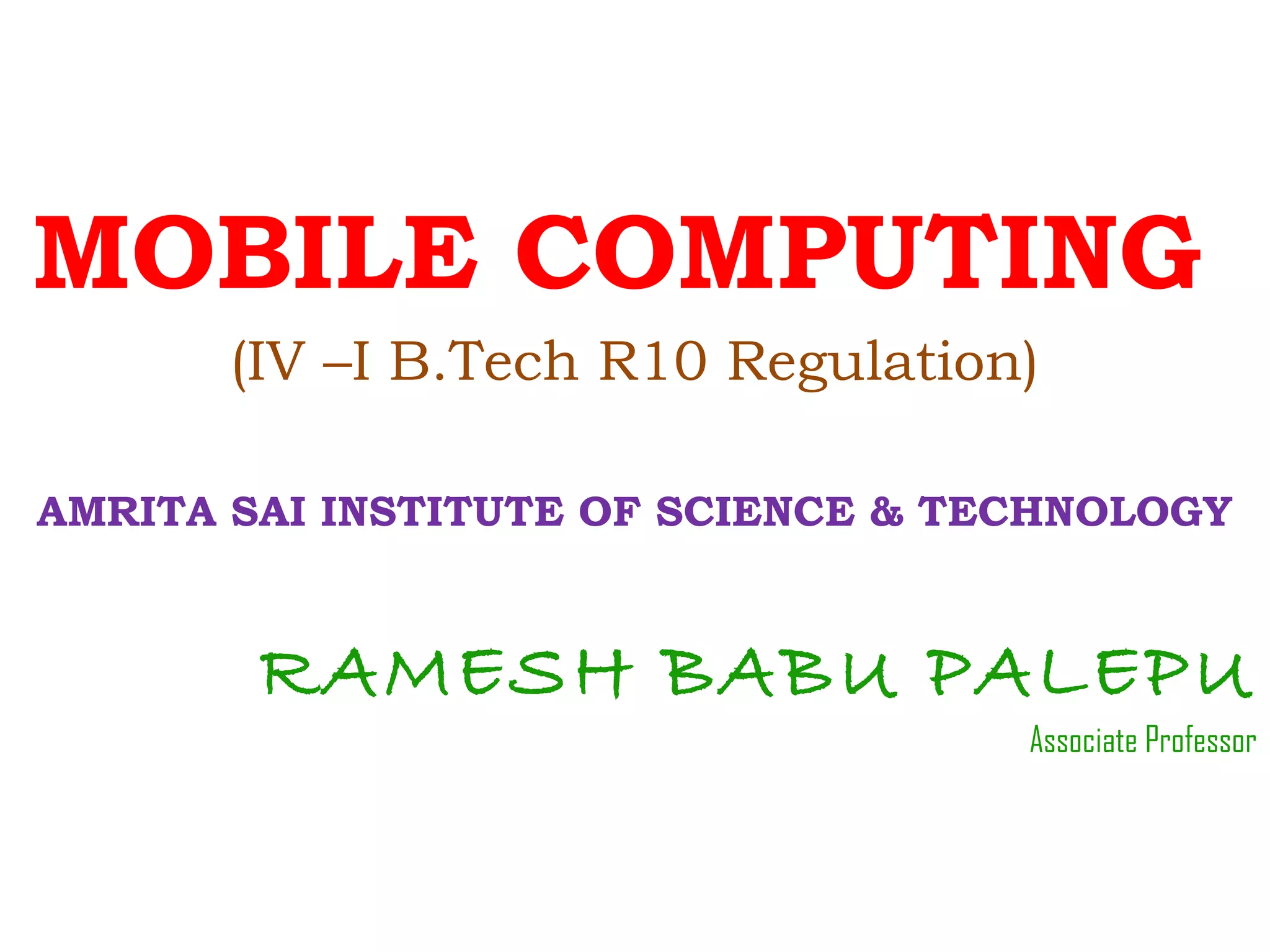 MOBILE COMPUTING

(IV –I B.Tech R10 Regulation)

AMRITA SAI INSTITUTE OF SCIENCE & TECHNOLOGY

RAMESH BABU PALEPU

Associate Professor